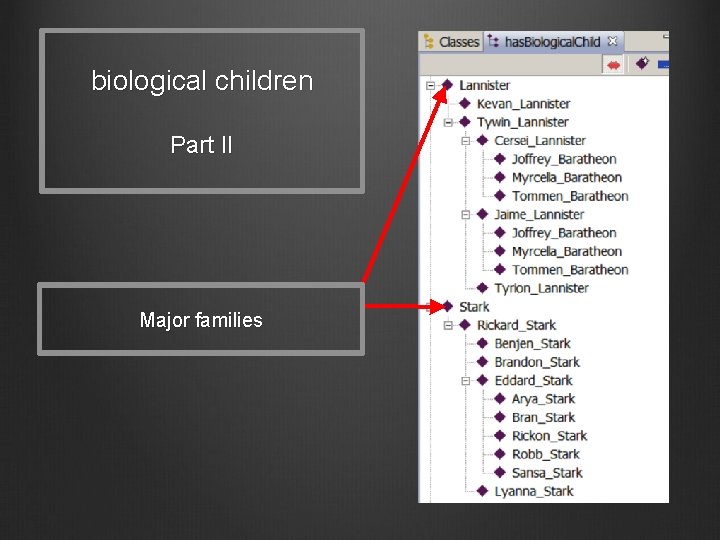 biological children

Part II

Major families

Classes hasBiologicalChild

Lannister
Kevan_Lannister
Tywin_Lannister
Cersei_Lannister
Joffrey_Baratheon
Myrcella_Baratheon
Tommen_Baratheon
Jaime_Lannister
Joffrey_Baratheon
Myrcella_Baratheon
Tommen_Baratheon
Tyrion_Lannister
Stark
Rickard_Stark
Benjen_Stark
Brandon_Stark
Eddard_Stark
Arya_Stark
Bran_Stark
Rickon_Stark
Robb_Stark
Sansa_Stark
Lyanna_Stark